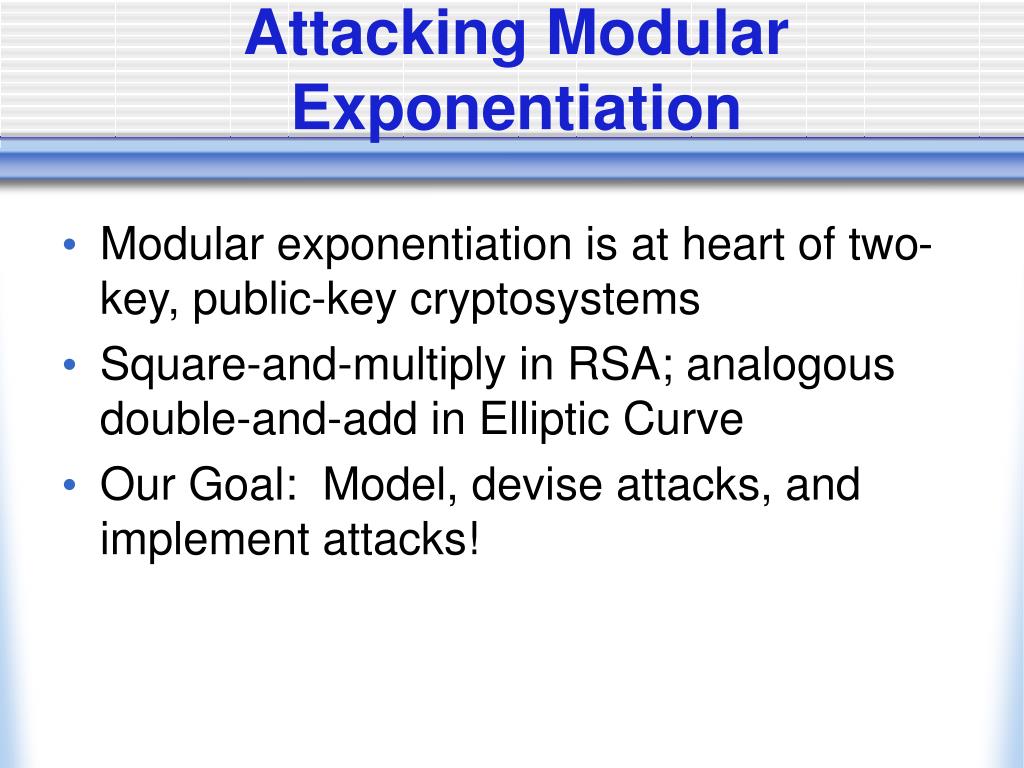 Attacking Modular Exponentiation

• Modular exponentiation is at heart of two-key, public-key cryptosystems
• Square-and-multiply in RSA; analogous double-and-add in Elliptic Curve
• Our Goal:  Model, devise attacks, and implement attacks!